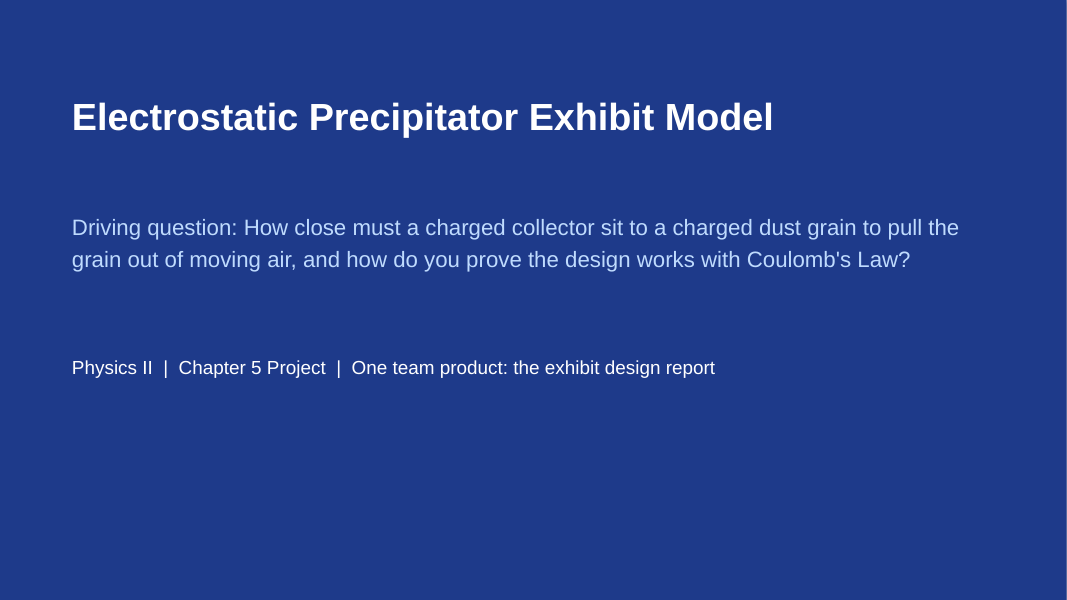 Electrostatic Precipitator Exhibit Model

Driving question: How close must a charged collector sit to a charged dust grain to pull the grain out of moving air, and how do you prove the design works with Coulomb's Law?

Physics II | Chapter 5 Project | One team product: the exhibit design report